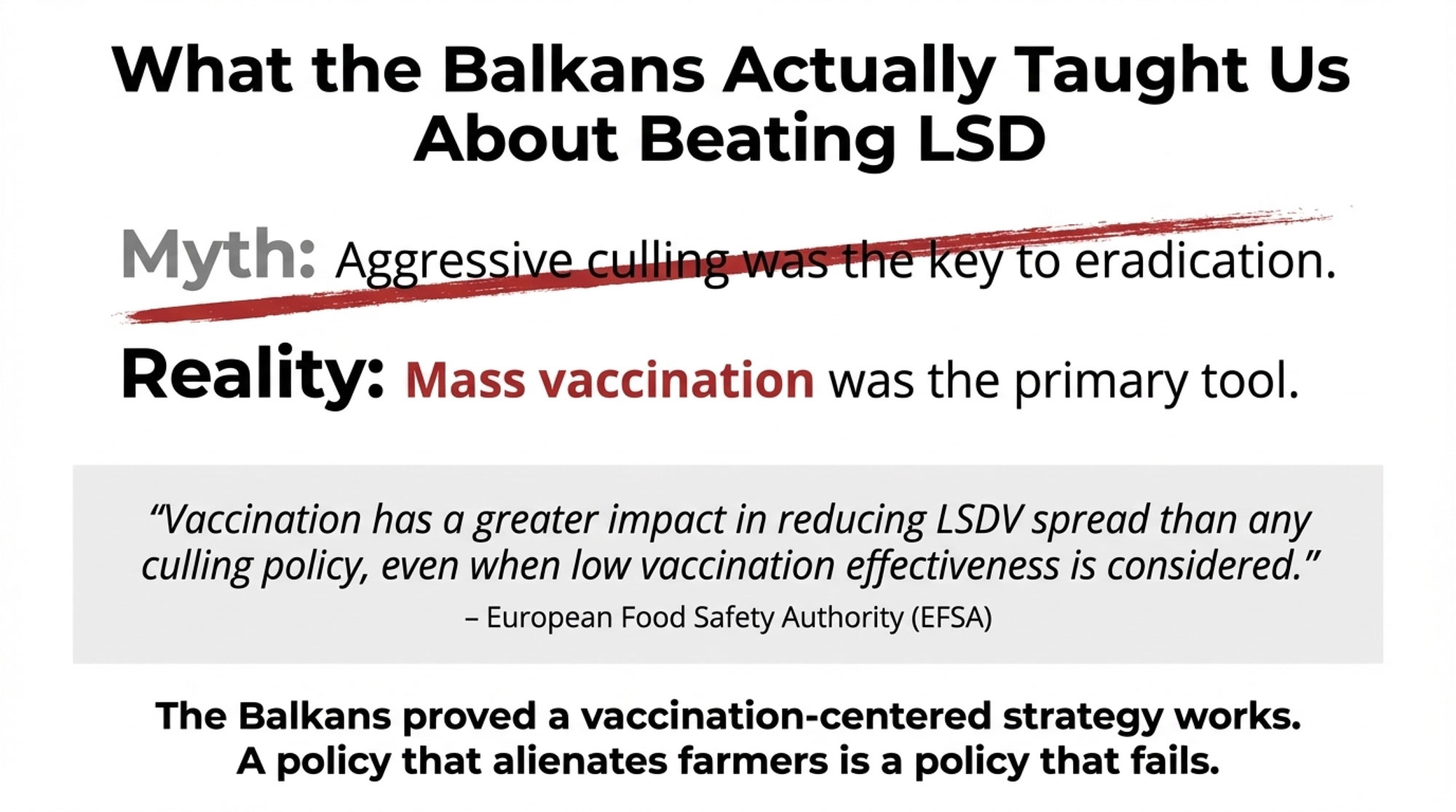 What the Balkans Actually Taught Us About Beating LSD

Myth: Aggressive culling was the key to eradication.

Reality: Mass vaccination was the primary tool.

“Vaccination has a greater impact in reducing LSDV spread than any culling policy, even when low vaccination effectiveness is considered.”
– European Food Safety Authority (EFSA)

The Balkans proved a vaccination-centered strategy works.
A policy that alienates farmers is a policy that fails.